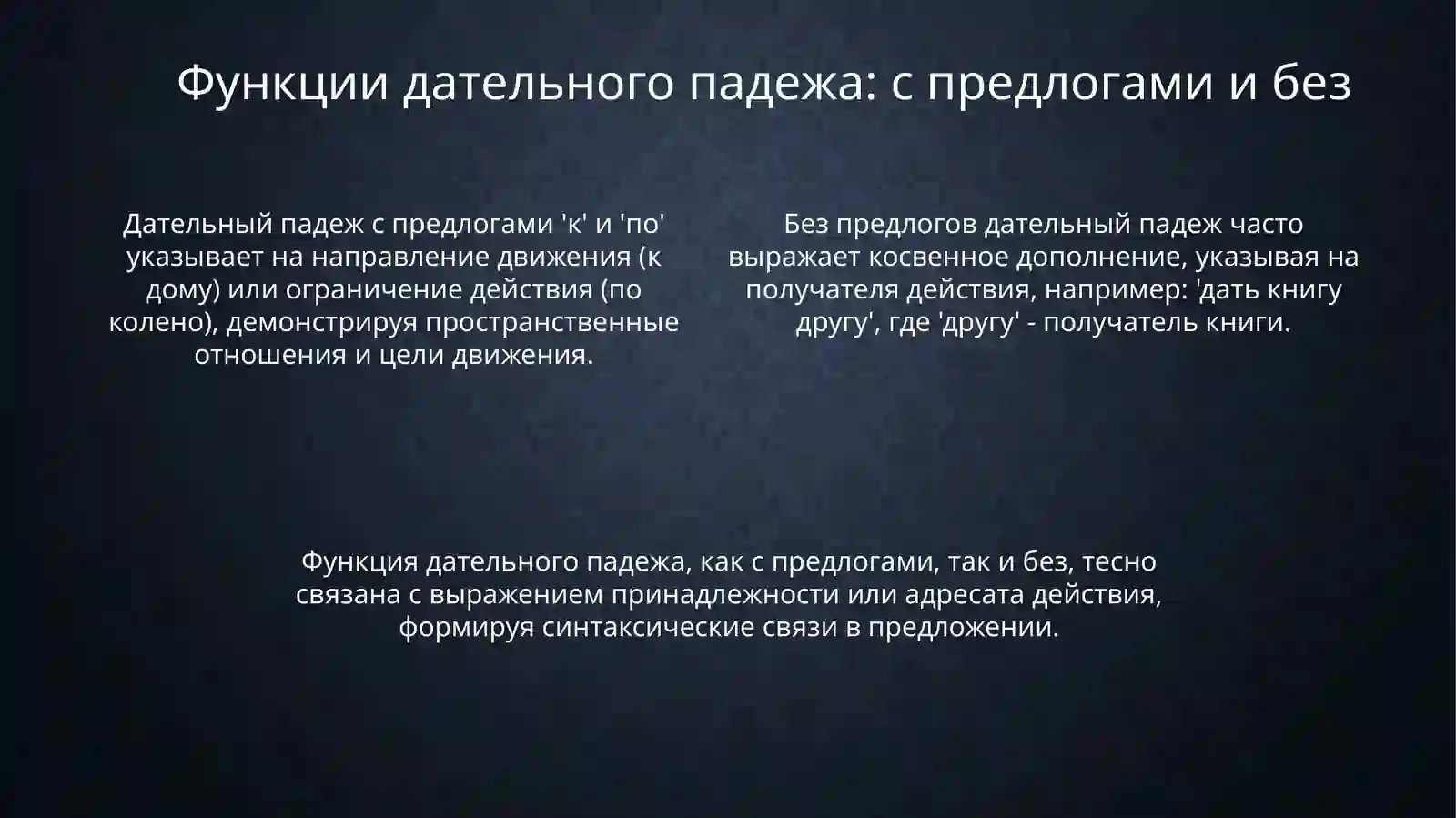 Функции дательного падежа: с предлогами и без

Дательный падеж с предлогами 'к' и 'по' указывает на направление движения (к дому) или ограничение действия (по колено), демонстрируя пространственные отношения и цели движения.

Без предлогов дательный падеж часто выражает косвенное дополнение, указывая на получателя действия, например: 'дать книгу другу', где 'другу' - получатель книги.

Функция дательного падежа, как с предлогами, так и без, тесно связана с выражением принадлежности или адресата действия, формируя синтаксические связи в предложении.